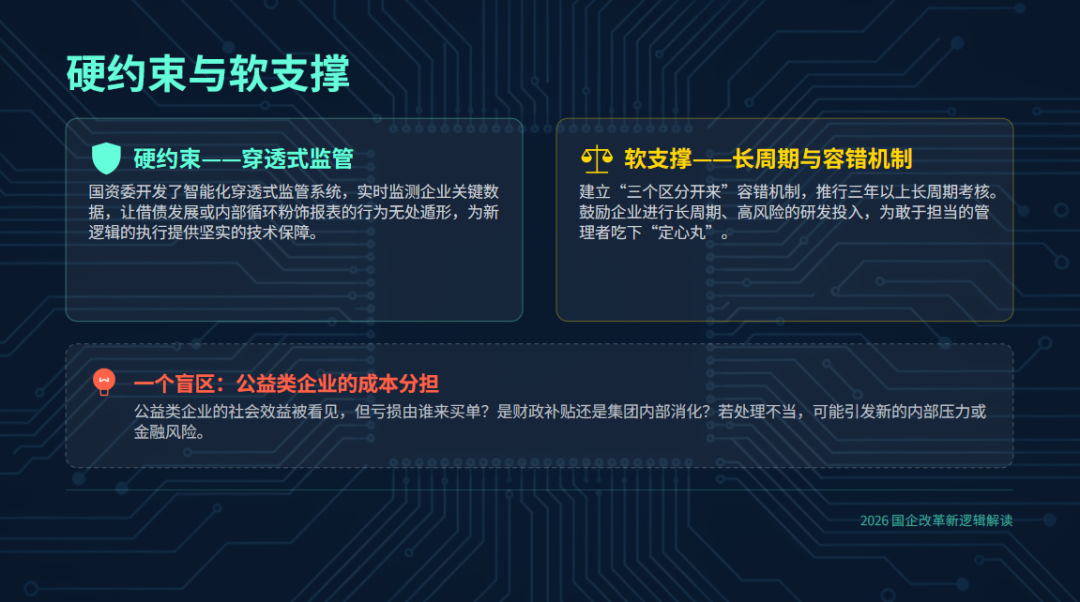 硬约束与软支撑

硬约束——穿透式监管

国资委开发了智能化穿透式监管系统，实时监测企业关键数据，让借债发展或内部循环粉饰报表的行为无处遁形，为新逻辑的执行提供坚实的技术保障。

软支撑——长周期与容错机制

建立“三个区分开来”容错机制，推行三年以上长周期考核。鼓励企业进行长周期、高风险的研发投入，为敢于担当的管理者吃下“定心丸”。

一个盲区：公益类企业的成本分担

公益类企业的社会效益被看见，但亏损由谁来买单？是财政补贴还是集团内部消化？若处理不当，可能引发新的内部压力或金融风险。

2026 国企改革新逻辑解读